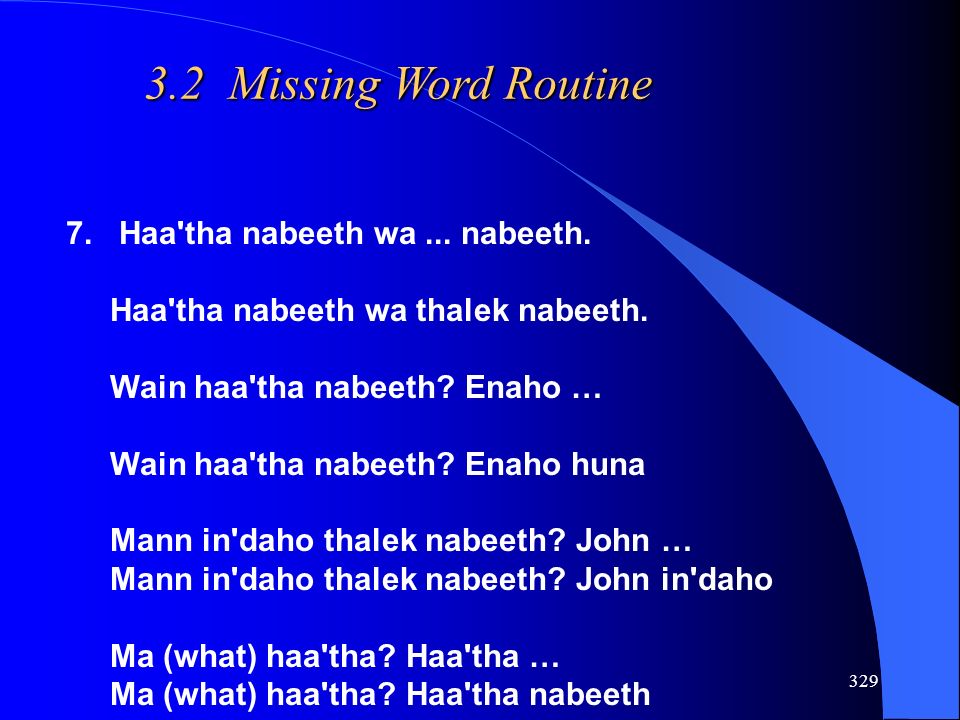 3.2 Missing Word Routine

7. Haa'tha nabeeth wa ... nabeeth.

Haa'tha nabeeth wa thalek nabeeth.

Wain haa'tha nabeeth? Enaho …

Wain haa'tha nabeeth? Enaho huna

Mann in'daho thalek nabeeth? John …
Mann in'daho thalek nabeeth? John in'daho

Ma (what) haa'tha? Haa'tha …
Ma (what) haa'tha? Haa'tha nabeeth

329